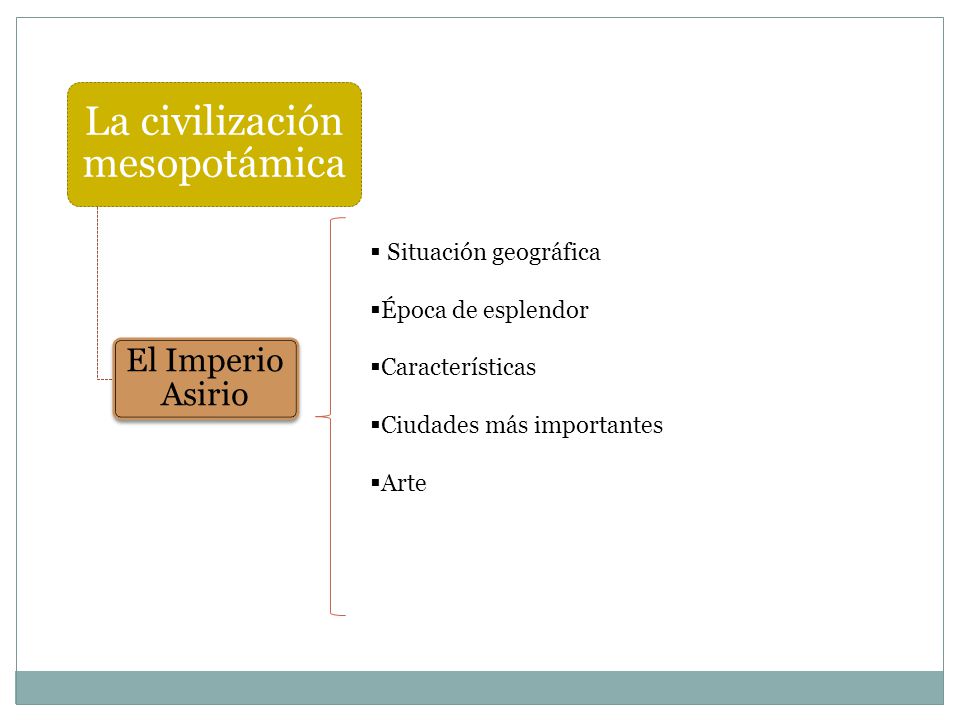 La civilización mesopotámica

El Imperio Asirio

▪ Situación geográfica

▪Época de esplendor

▪Características

▪Ciudades más importantes

▪Arte